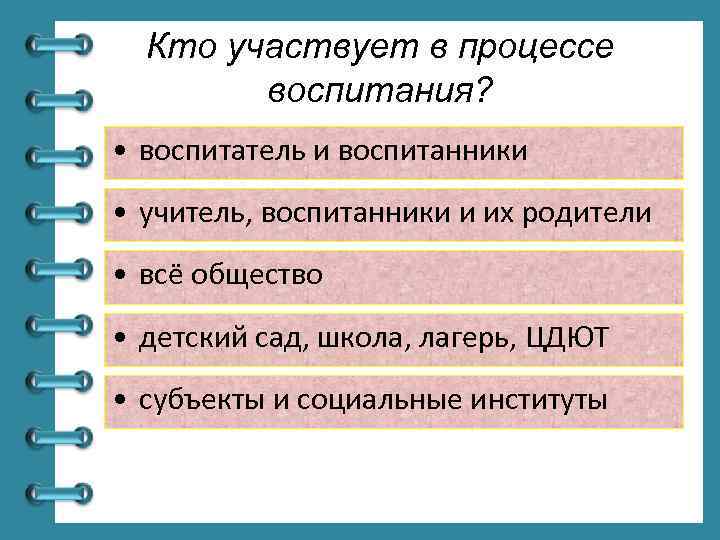 Кто участвует в процессе воспитания?

• воспитатель и воспитанники

• учитель, воспитанники и их родители

• всё общество

• детский сад, школа, лагерь, ЦДЮТ

• субъекты и социальные институты